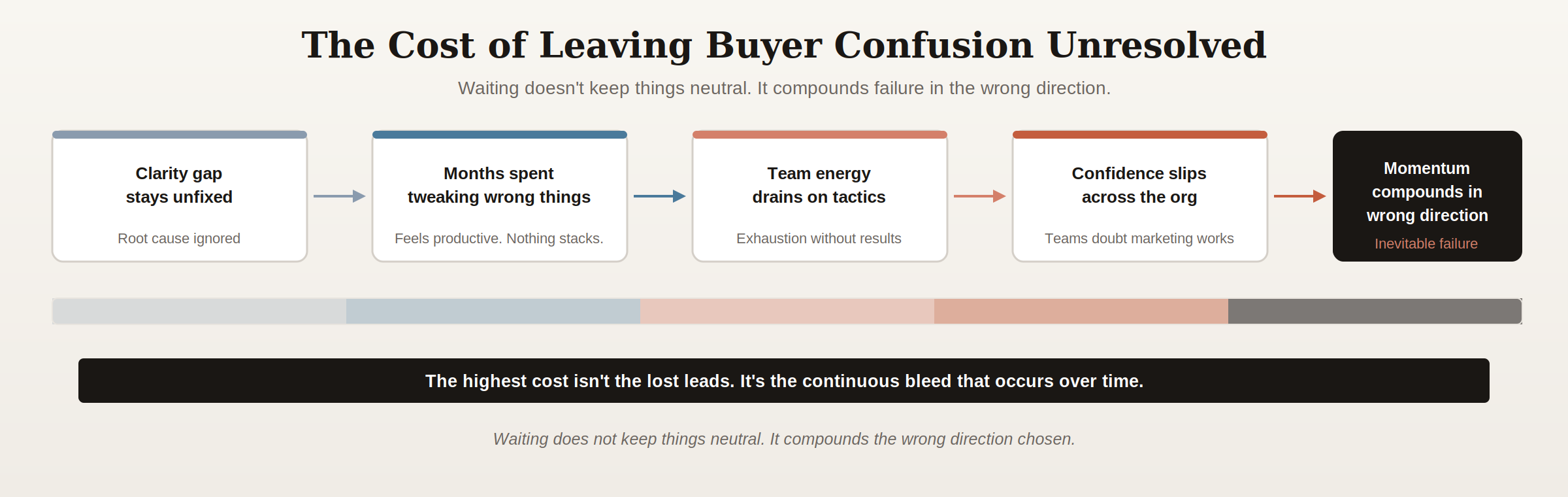 The Cost of Leaving Buyer Confusion Unresolved

Waiting doesn't keep things neutral. It compounds failure in the wrong direction.

Clarity gap stays unfixed

Root cause ignored

Months spent tweaking wrong things

Feels productive. Nothing stacks.

Team energy drains on tactics

Exhaustion without results

Confidence slips across the org

Teams doubt marketing works

Momentum compounds in wrong direction

Inevitable failure

The highest cost isn't the lost leads. It's the continuous bleed that occurs over time.

Waiting does not keep things neutral. It compounds the wrong direction chosen.